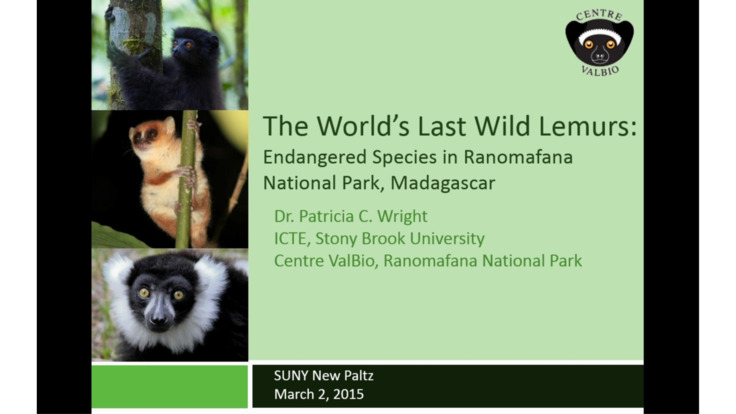 CENTRE
VALBIO

The World's Last Wild Lemurs:
Endangered Species in Ranomafana National Park, Madagascar

Dr. Patricia C. Wright
ICTE, Stony Brook University
Centre ValBio, Ranomafana National Park

SUNY New Paltz
March 2, 2015